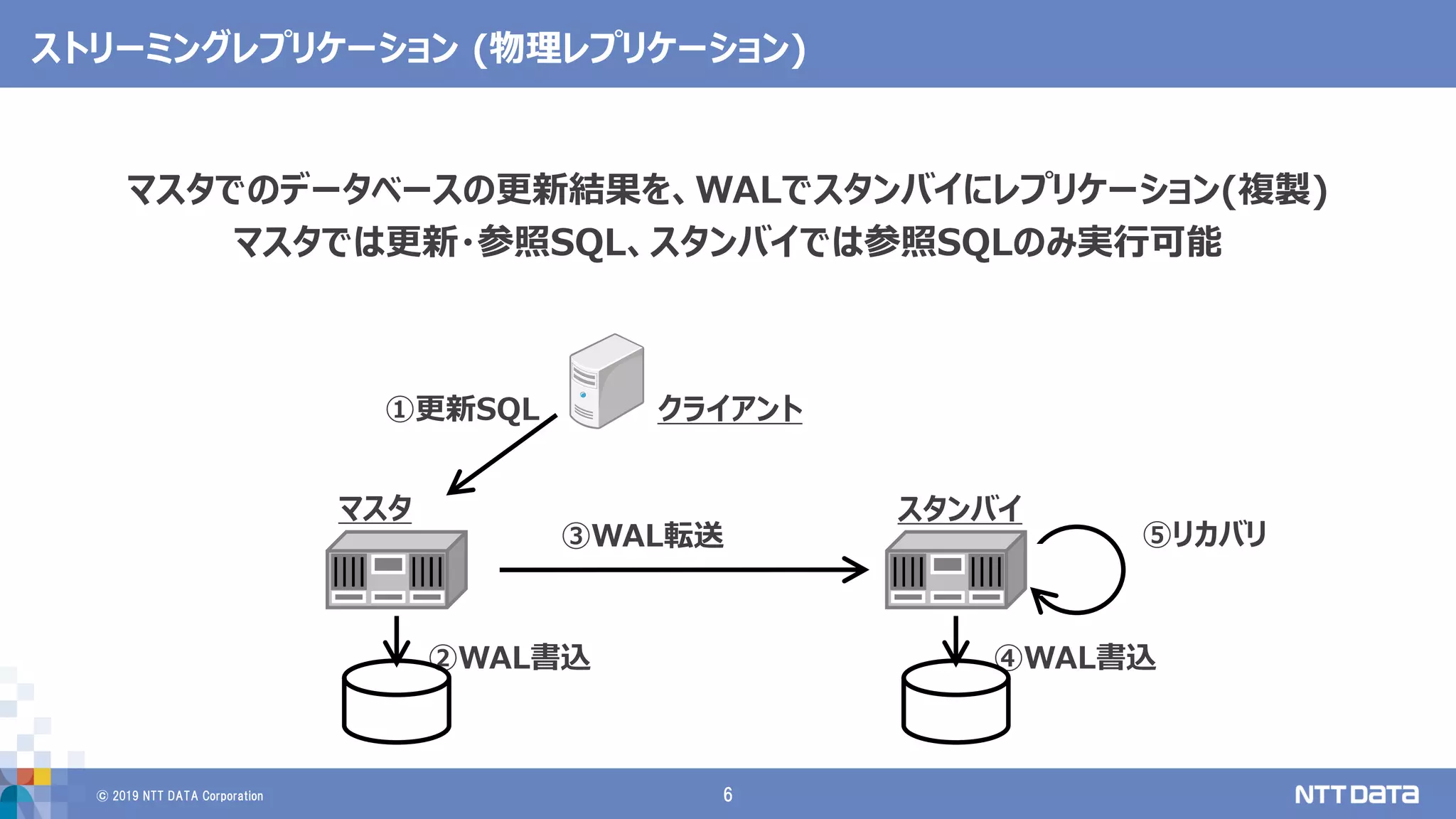 ストリーミングレプリケーション (物理レプリケーション)

マスタでのデータベースの更新結果を、WALでスタンバイにレプリケーション(複製)
マスタでは更新・参照SQL、スタンバイでは参照SQLのみ実行可能

①更新SQL

クライアント

マスタ

③WAL転送

スタンバイ

⑤リカバリ

②WAL書込

④WAL書込

© 2019 NTT DATA Corporation

6

NTT DATA